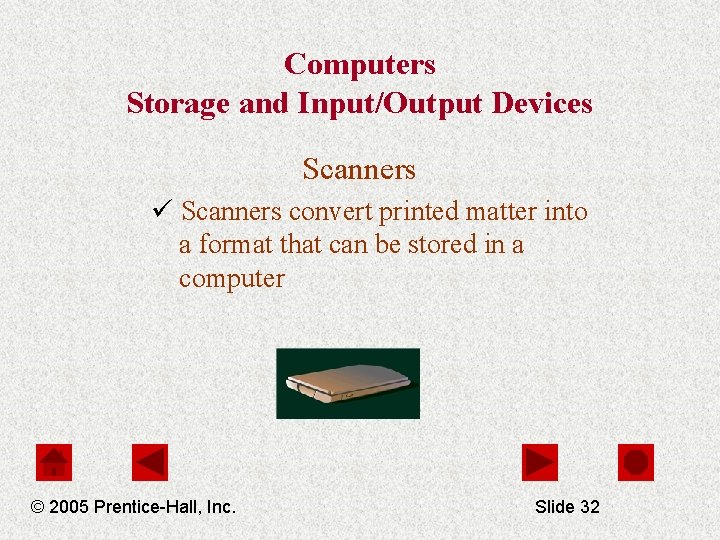 Computers
Storage and Input/Output Devices

Scanners

✓ Scanners convert printed matter into a format that can be stored in a computer

© 2005 Prentice-Hall, Inc.

Slide 32